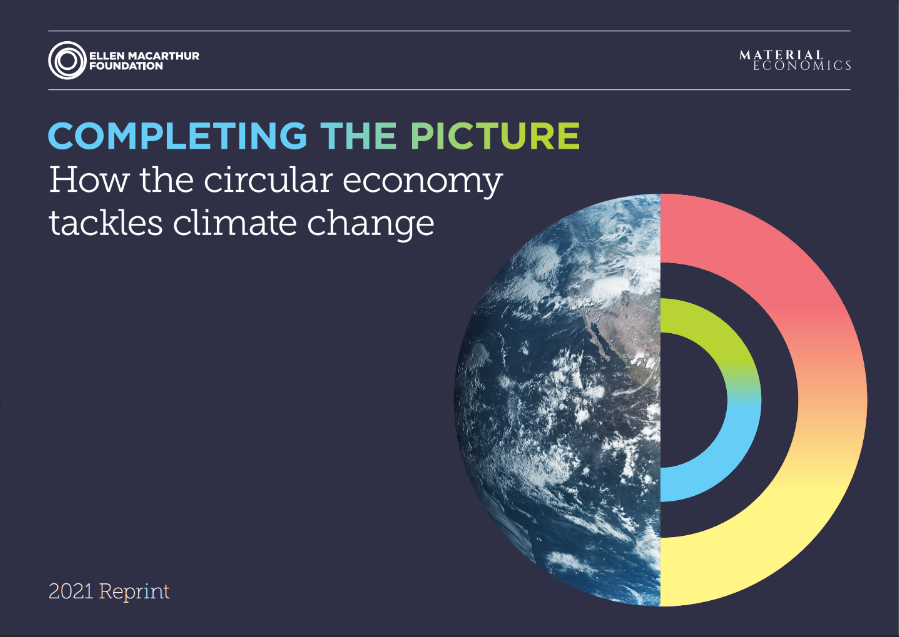 ELLEN MACARTHUR FOUNDATION

MATERIAL ECONOMICS

COMPLETING THE PICTURE
How the circular economy tackles climate change

2021 Reprint